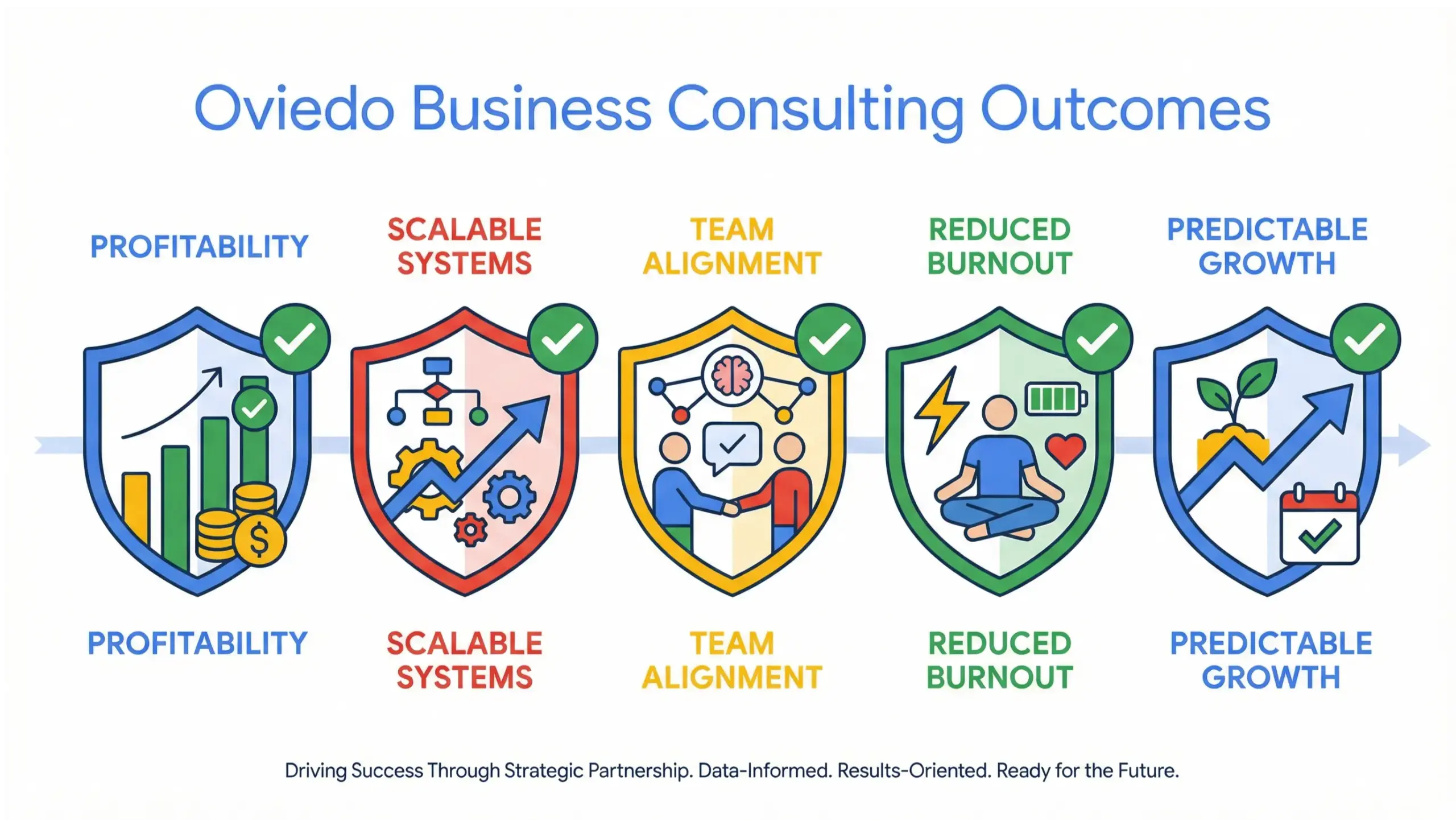 Oviedo Business Consulting Outcomes

PROFITABILITY

SCALABLE SYSTEMS

TEAM ALIGNMENT

REDUCED BURNOUT

PREDICTABLE GROWTH

$

PROFITABILITY

SCALABLE SYSTEMS

TEAM ALIGNMENT

REDUCED BURNOUT

PREDICTABLE GROWTH

Driving Success Through Strategic Partnership. Data-Informed. Results-Oriented. Ready for the Future.